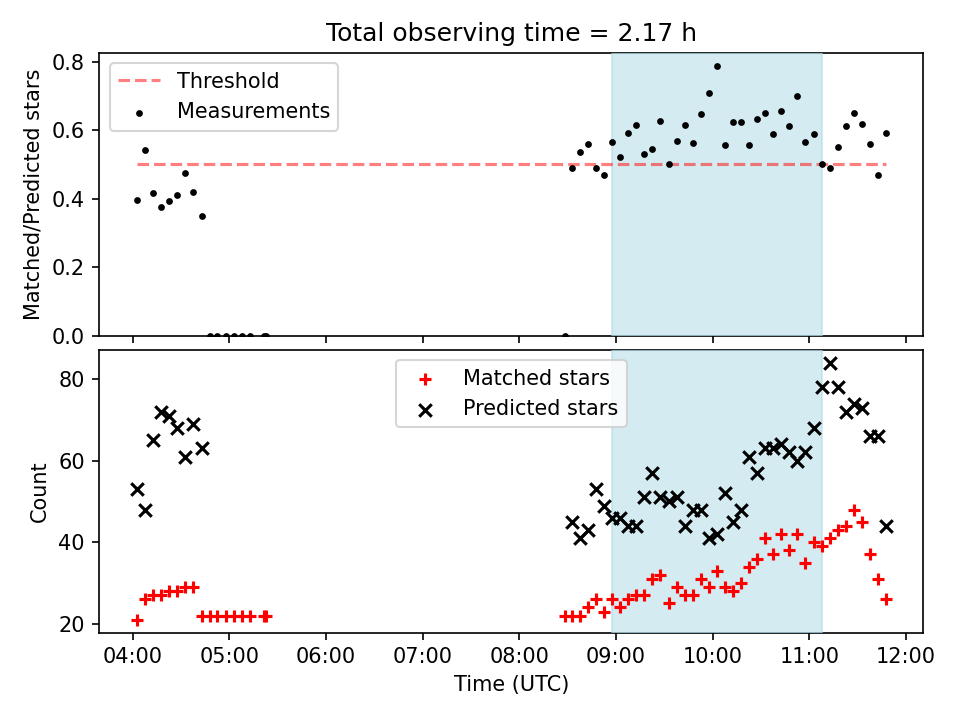 Total observing time = 2.17 h

Threshold
Measurements

Matched/Predicted stars

0.8
0.6
0.4
0.2
0.0

Matched stars
Predicted stars

Count

80
60
40
20

04:00 05:00 06:00 07:00 08:00 09:00 10:00 11:00 12:00

Time (UTC)